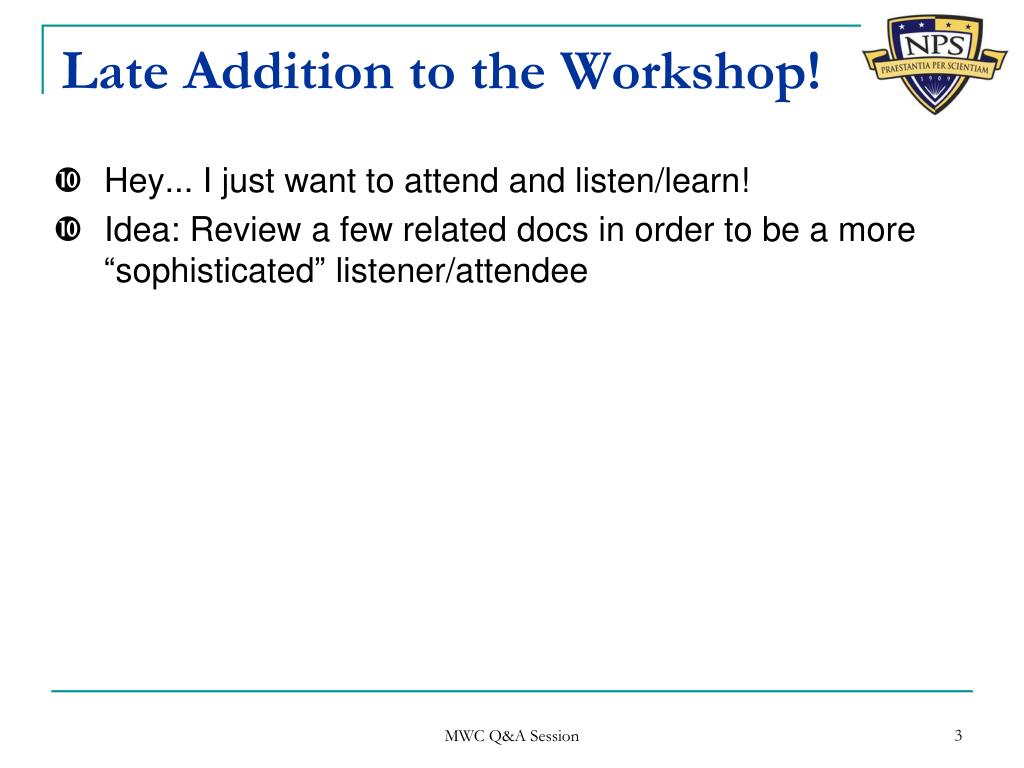 Late Addition to the Workshop!

NPS
PRAESTANTIA PER SCIENTIAM
1909

❿ Hey... I just want to attend and listen/learn!
❿ Idea: Review a few related docs in order to be a more “sophisticated” listener/attendee

MWC Q&A Session

3